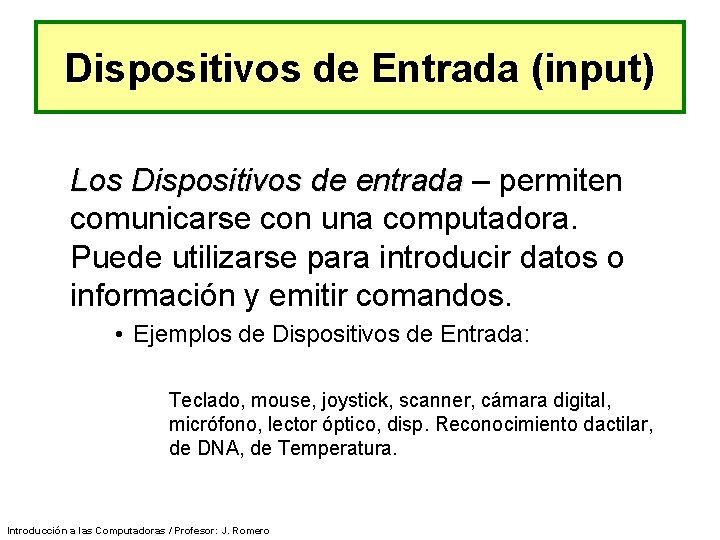 Dispositivos de Entrada (input)

Los Dispositivos de entrada – permiten comunicarse con una computadora. Puede utilizarse para introducir datos o información y emitir comandos.

• Ejemplos de Dispositivos de Entrada:

Teclado, mouse, joystick, scanner, cámara digital, micrófono, lector óptico, disp. Reconocimiento dactilar, de DNA, de Temperatura.

Introducción a las Computadoras / Profesor: J. Romero